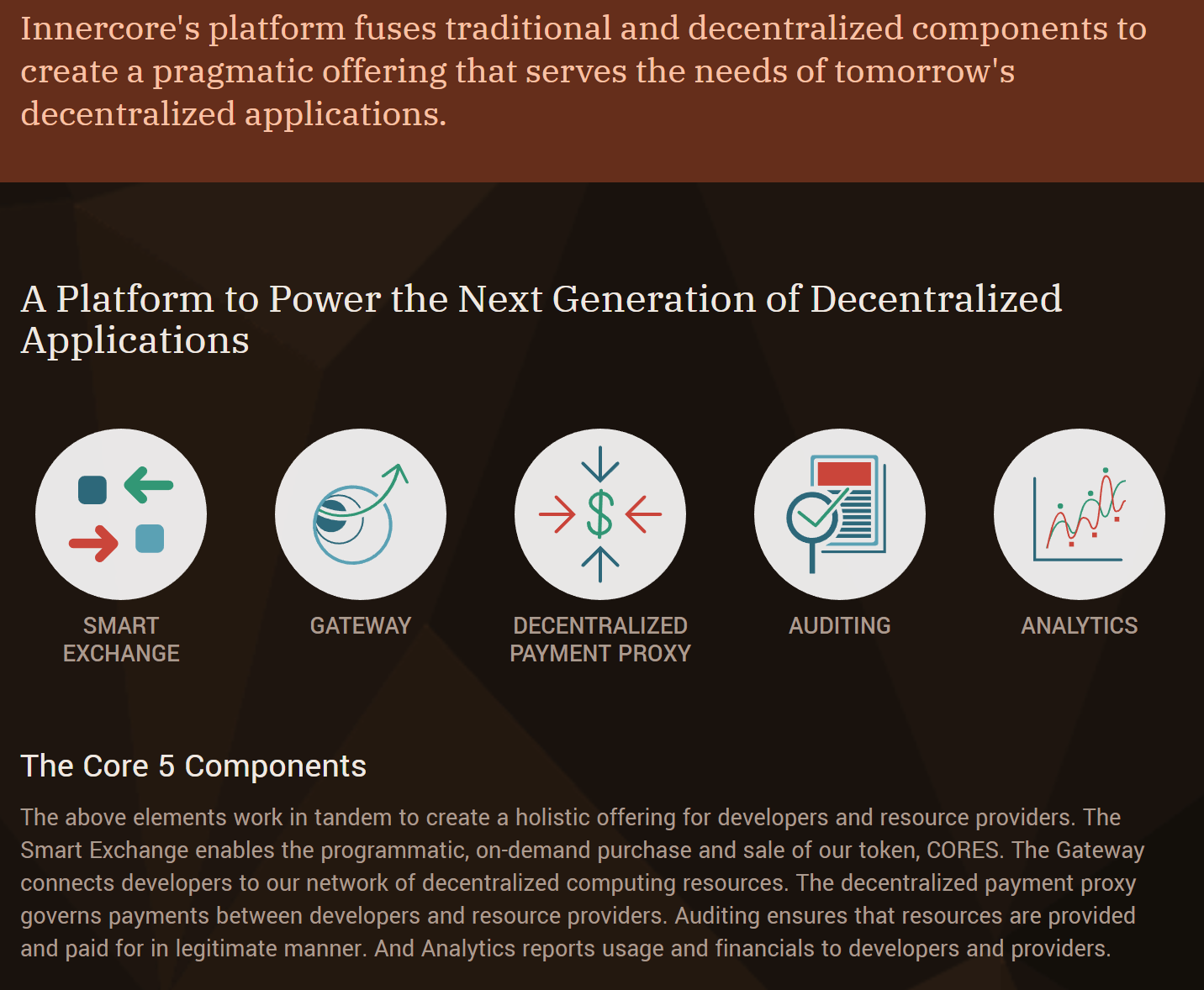 Innercore's platform fuses traditional and decentralized components to create a pragmatic offering that serves the needs of tomorrow's decentralized applications.

A Platform to Power the Next Generation of Decentralized Applications

SMART EXCHANGE

GATEWAY

DECENTRALIZED PAYMENT PROXY

AUDITING

ANALYTICS

The Core 5 Components

The above elements work in tandem to create a holistic offering for developers and resource providers. The Smart Exchange enables the programmatic, on-demand purchase and sale of our token, CORES. The Gateway connects developers to our network of decentralized computing resources. The decentralized payment proxy governs payments between developers and resource providers. Auditing ensures that resources are provided and paid for in legitimate manner. And Analytics reports usage and financials to developers and providers.